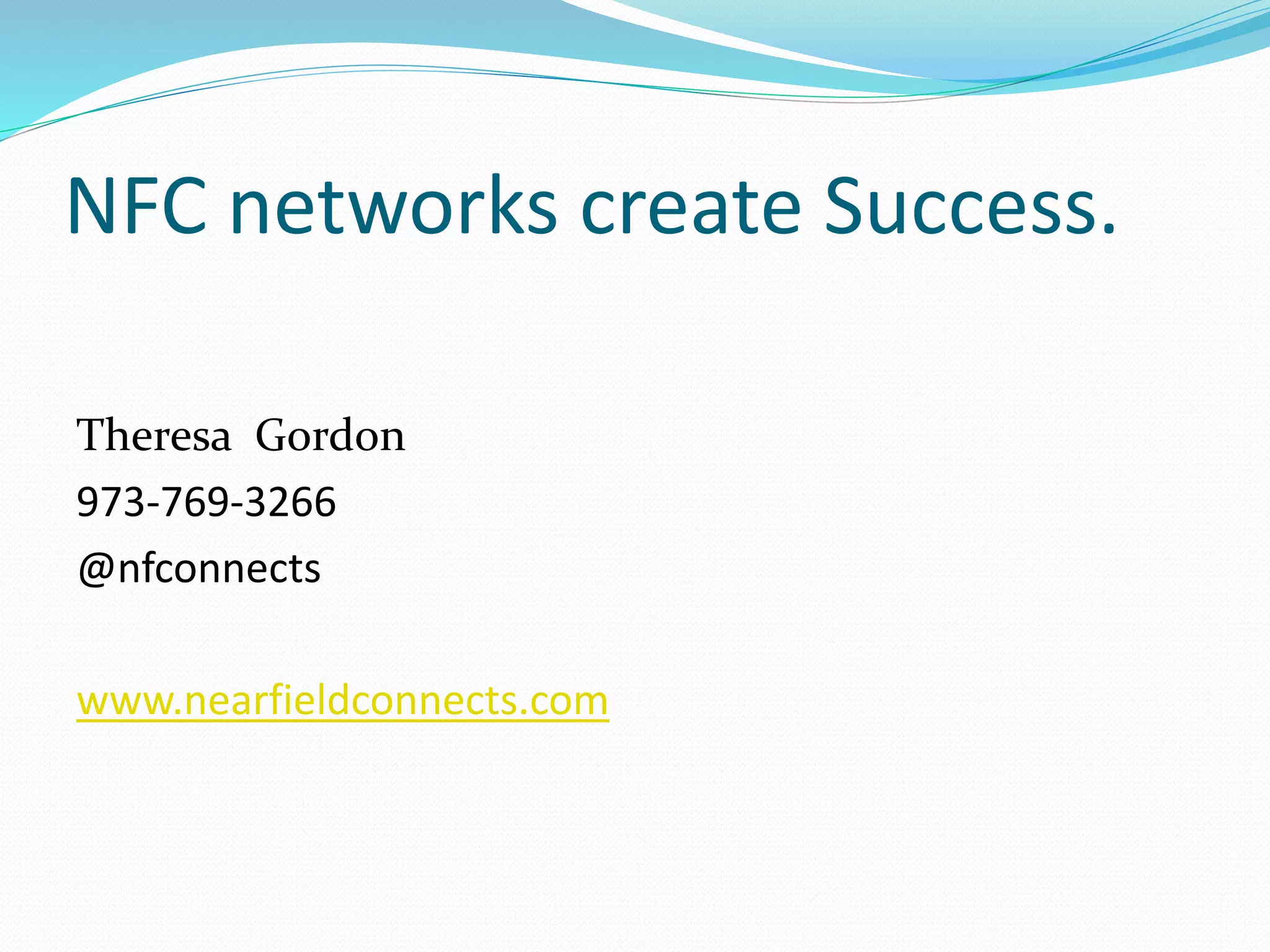 NFC networks create Success.

Theresa Gordon

973-769-3266

@nfconnects

www.nearfieldconnects.com